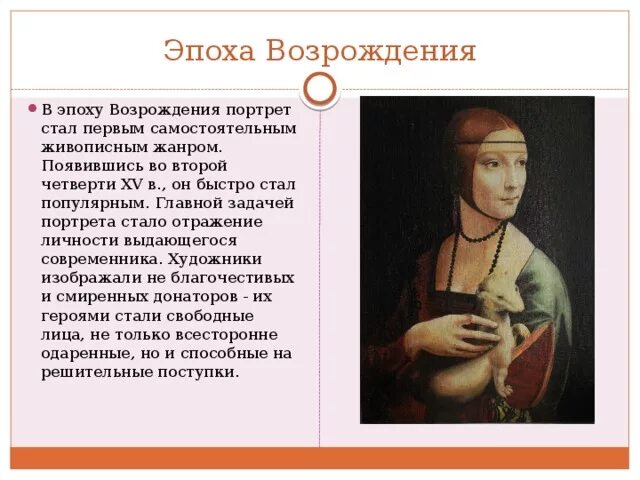 Эпоха Возрождения

В эпоху Возрождения портрет стал первым самостоятельным живописным жанром. Появившись во второй четверти XV в., он быстро стал популярным. Главной задачей портрета стало отражение личности выдающегося современника. Художники изображали не благочестивых и смиренных донаторов - их героями стали свободные лица, не только всесторонне одаренные, но и способные на решительные поступки.